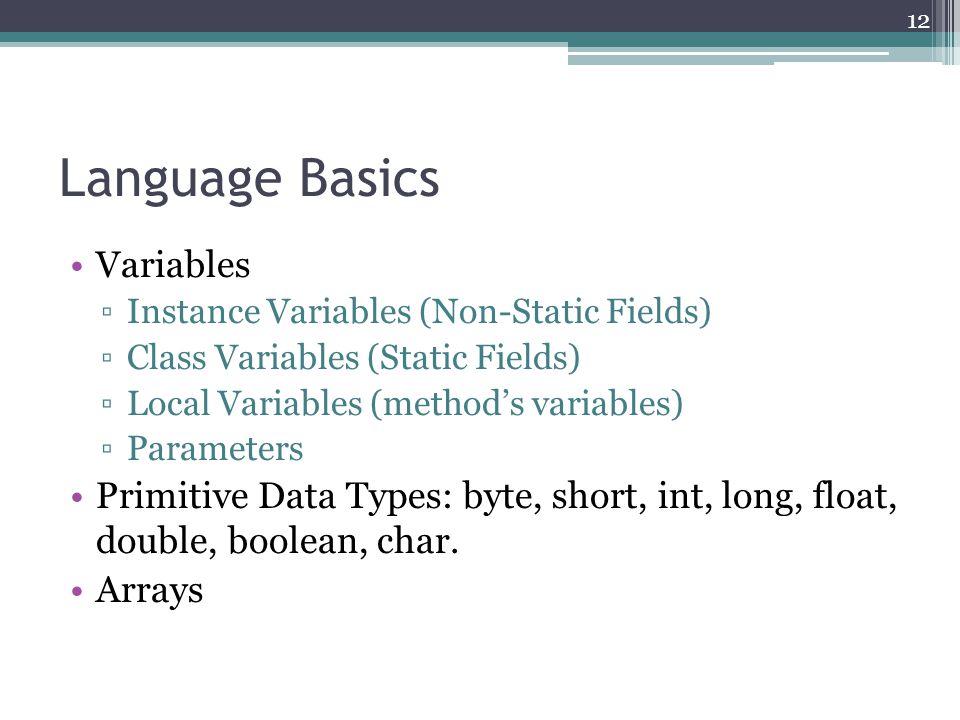 12

Language Basics

• Variables
▫ Instance Variables (Non-Static Fields)
▫ Class Variables (Static Fields)
▫ Local Variables (method's variables)
▫ Parameters
• Primitive Data Types: byte, short, int, long, float, double, boolean, char.
• Arrays